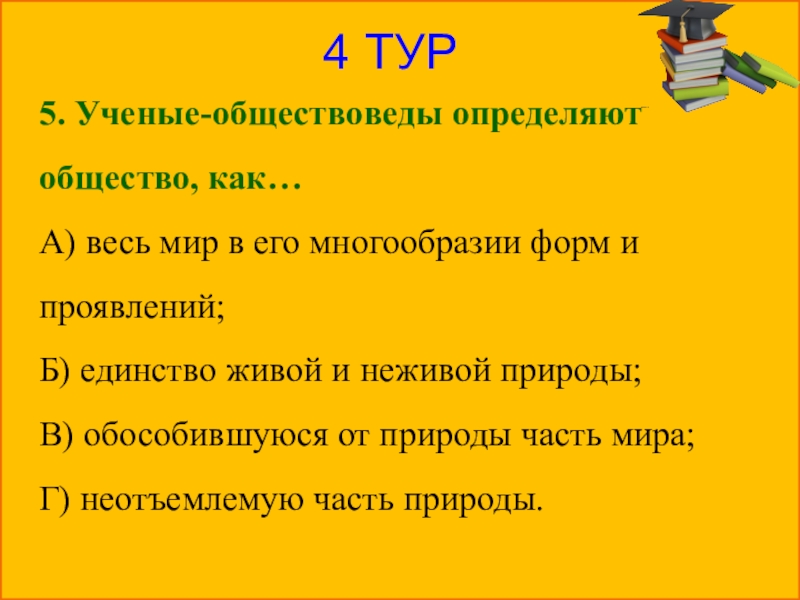 4 ТУР

5. Ученые-обществоведы определяют общество, как…

А) весь мир в его многообразии форм и проявлений;

Б) единство живой и неживой природы;

В) обособившуюся от природы часть мира;

Г) неотъемлемую часть природы.